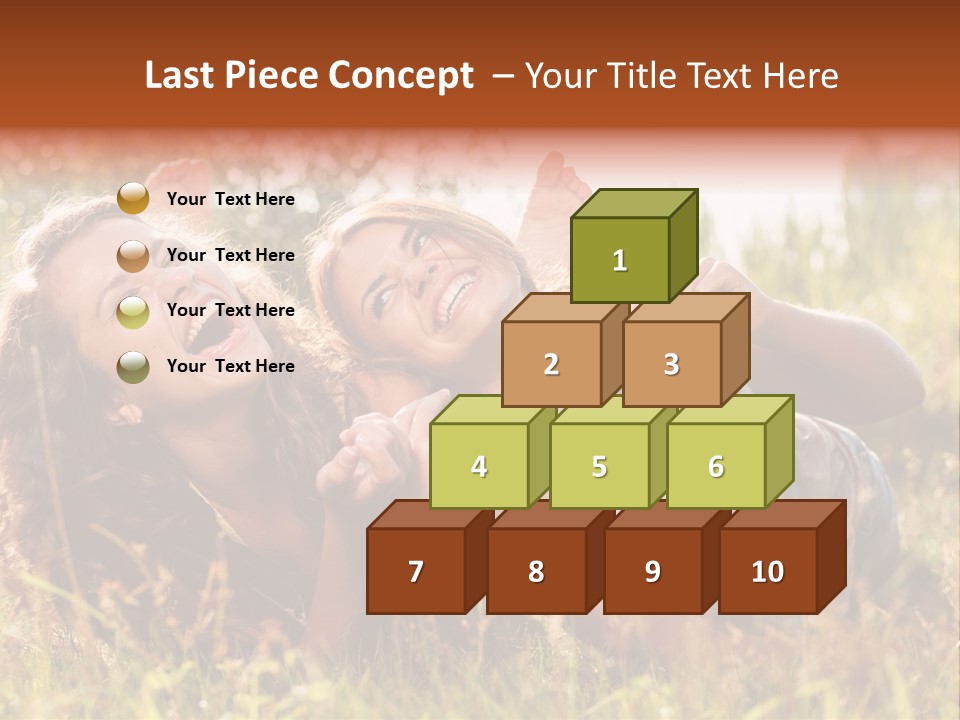 Last Piece Concept – Your Title Text Here

Your Text Here

Your Text Here

Your Text Here

Your Text Here

1

2

3

4

5

6

7

8

9

10